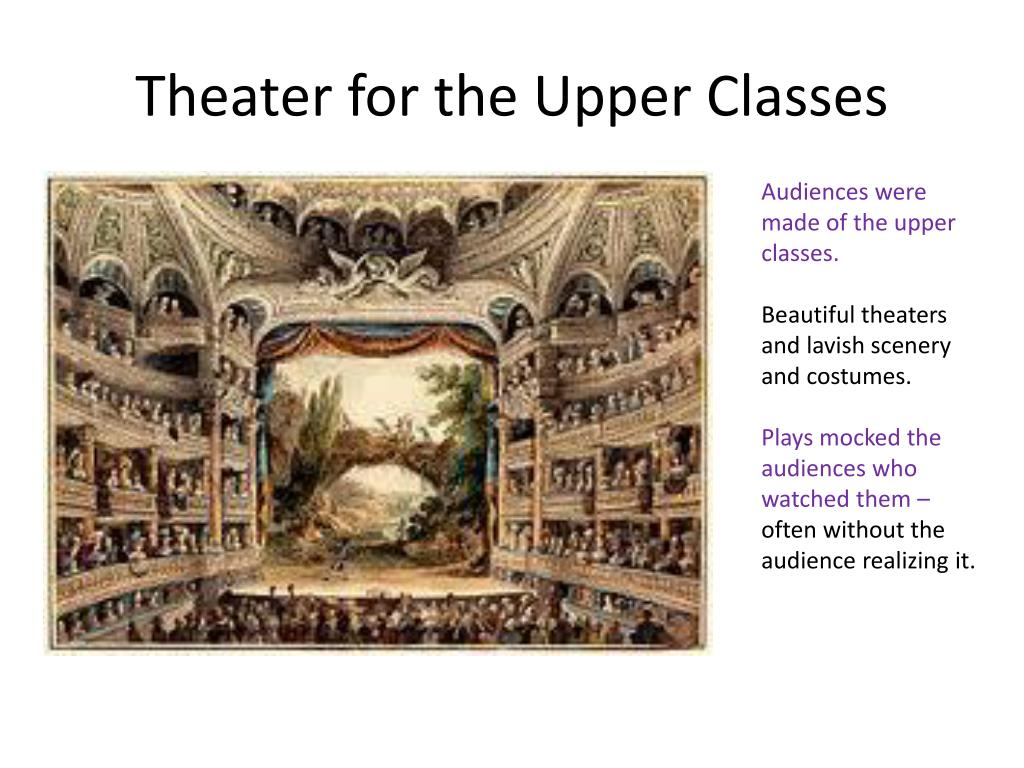 Theater for the Upper Classes

Audiences were made of the upper classes.

Beautiful theaters and lavish scenery and costumes.

Plays mocked the audiences who watched them – often without the audience realizing it.